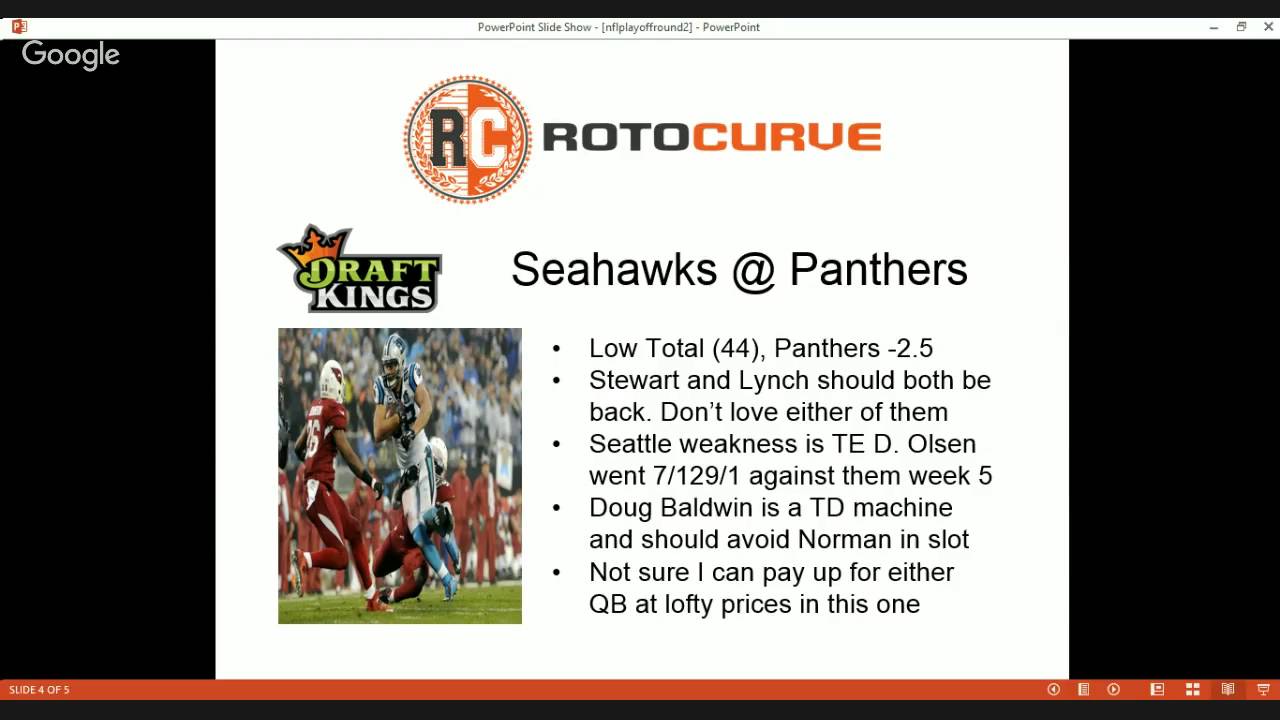 PowerPoint Slide Show - [nflplayoffround2] - PowerPoint

Google

RC ROTOCURVE

DRAFT KINGS

Seahawks @ Panthers

• Low Total (44), Panthers -2.5
• Stewart and Lynch should both be back. Don't love either of them
• Seattle weakness is TE D. Olsen went 7/129/1 against them week 5
• Doug Baldwin is a TD machine and should avoid Norman in slot
• Not sure I can pay up for either QB at lofty prices in this one

SLIDE 4 OF 5